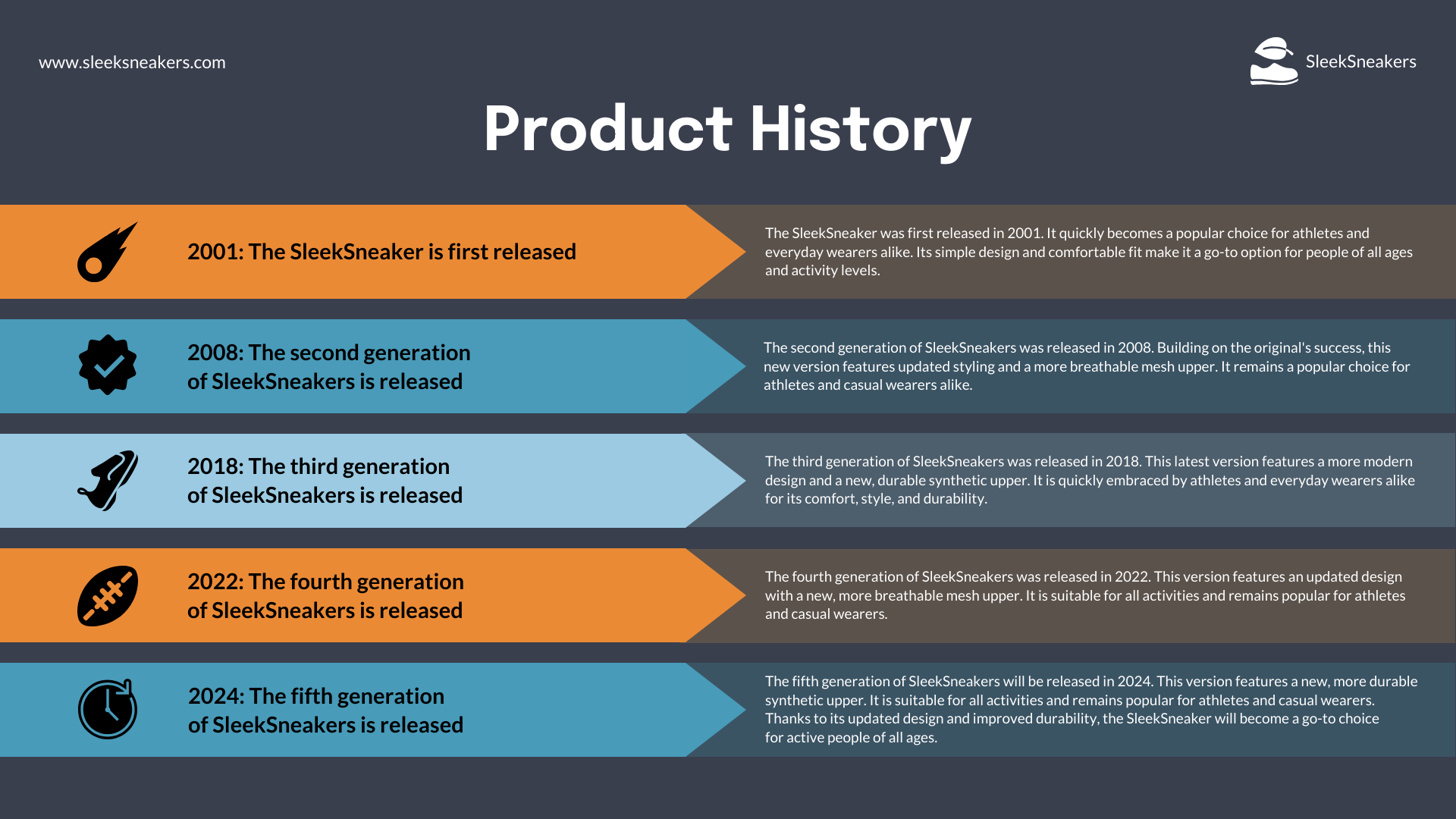 www.sleeksneakers.com

SleekSneakers

Product History

2001: The SleekSneaker is first released

The SleekSneaker was first released in 2001. It quickly becomes a popular choice for athletes and everyday wearers alike. Its simple design and comfortable fit make it a go-to option for people of all ages and activity levels.

2008: The second generation of SleekSneakers is released

The second generation of SleekSneakers was released in 2008. Building on the original's success, this new version features updated styling and a more breathable mesh upper. It remains a popular choice for athletes and casual wearers alike.

2018: The third generation of SleekSneakers is released

The third generation of SleekSneakers was released in 2018. This latest version features a more modern design and a new, durable synthetic upper. It is quickly embraced by athletes and everyday wearers alike for its comfort, style, and durability.

2022: The fourth generation of SleekSneakers is released

The fourth generation of SleekSneakers was released in 2022. This version features an updated design with a new, more breathable mesh upper. It is suitable for all activities and remains popular for athletes and casual wearers.

2024: The fifth generation of SleekSneakers is released

The fifth generation of SleekSneakers will be released in 2024. This version features a new, more durable synthetic upper. It is suitable for all activities and remains popular for athletes and casual wearers. Thanks to its updated design and improved durability, the SleekSneaker will become a go-to choice for active people of all ages.